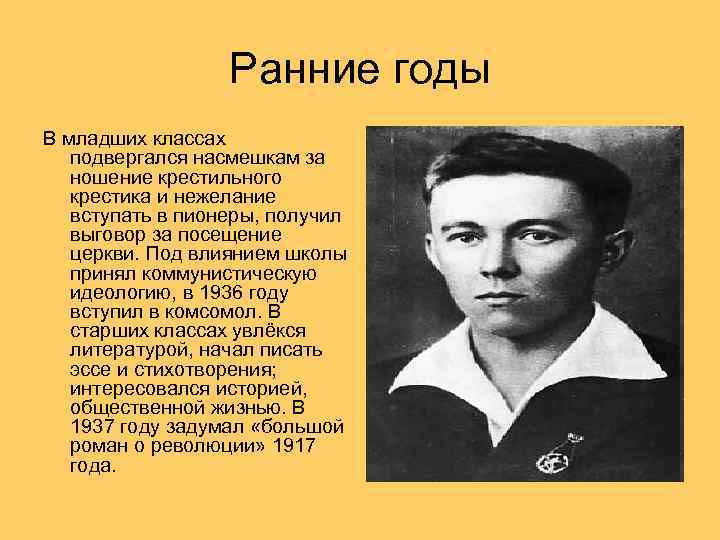 Ранние годы

В младших классах подвергался насмешкам за ношение крестильного крестика и нежелание вступать в пионеры, получил выговор за посещение церкви. Под влиянием школы принял коммунистическую идеологию, в 1936 году вступил в комсомол. В старших классах увлёкся литературой, начал писать эссе и стихотворения; интересовался историей, общественной жизнью. В 1937 году задумал «большой роман о революции» 1917 года.